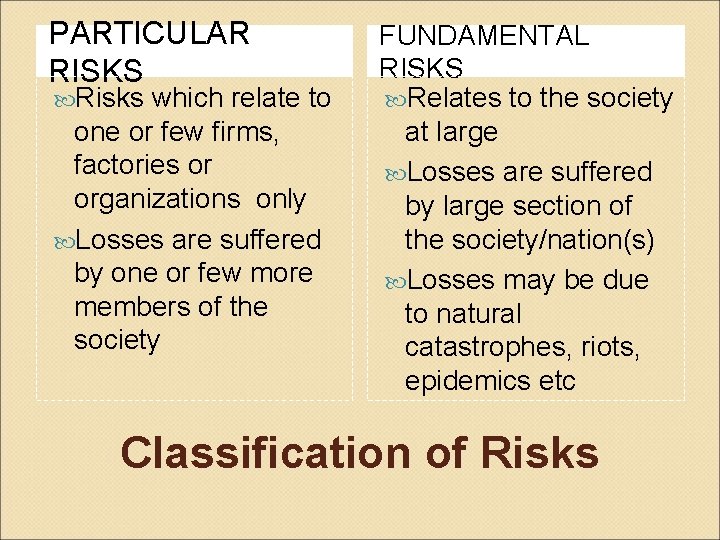 PARTICULAR RISKS

Risks which relate to one or few firms, factories or organizations only

Losses are suffered by one or few more members of the society

FUNDAMENTAL RISKS

Relates to the society at large

Losses are suffered by large section of the society/nation(s)

Losses may be due to natural catastrophes, riots, epidemics etc

Classification of Risks